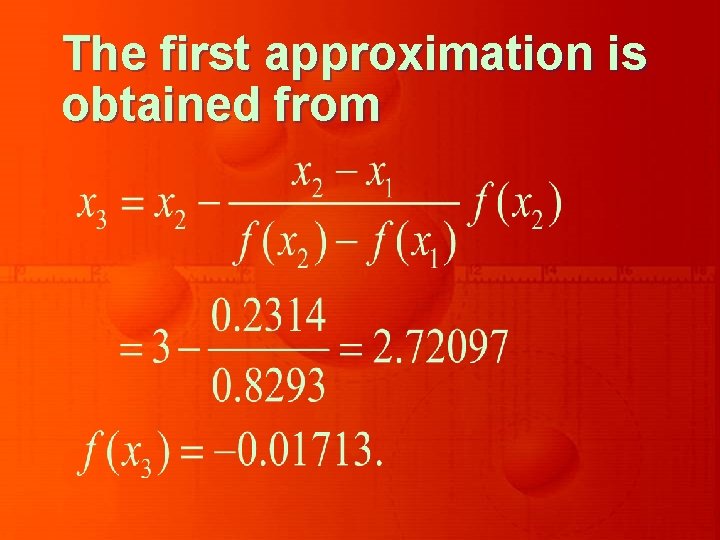 The first approximation is obtained from

$x_3 = x_2 - \frac{x_2 - x_1}{f(x_2) - f(x_1)} f(x_2)$

$= 3 - \frac{0.2314}{0.8293} = 2.72097$

$f(x_3) = -0.01713.$